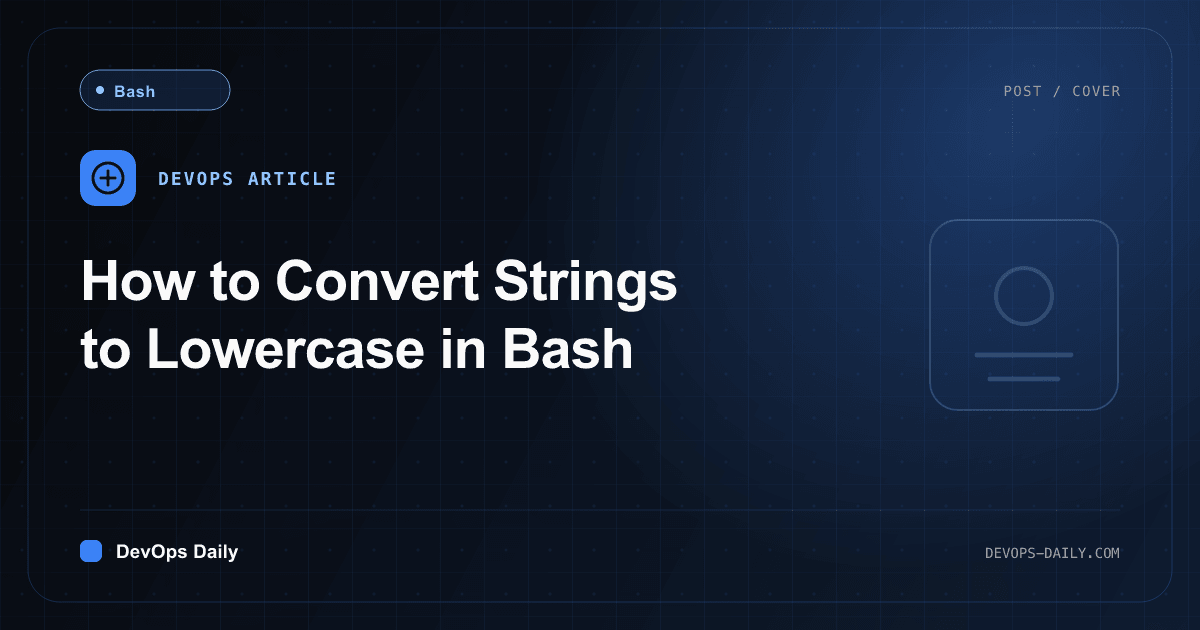 Bash

POST / COVER

DEVOPS ARTICLE

How to Convert Strings to Lowercase in Bash

DevOps Daily

DEVOPS-DAILY.COM